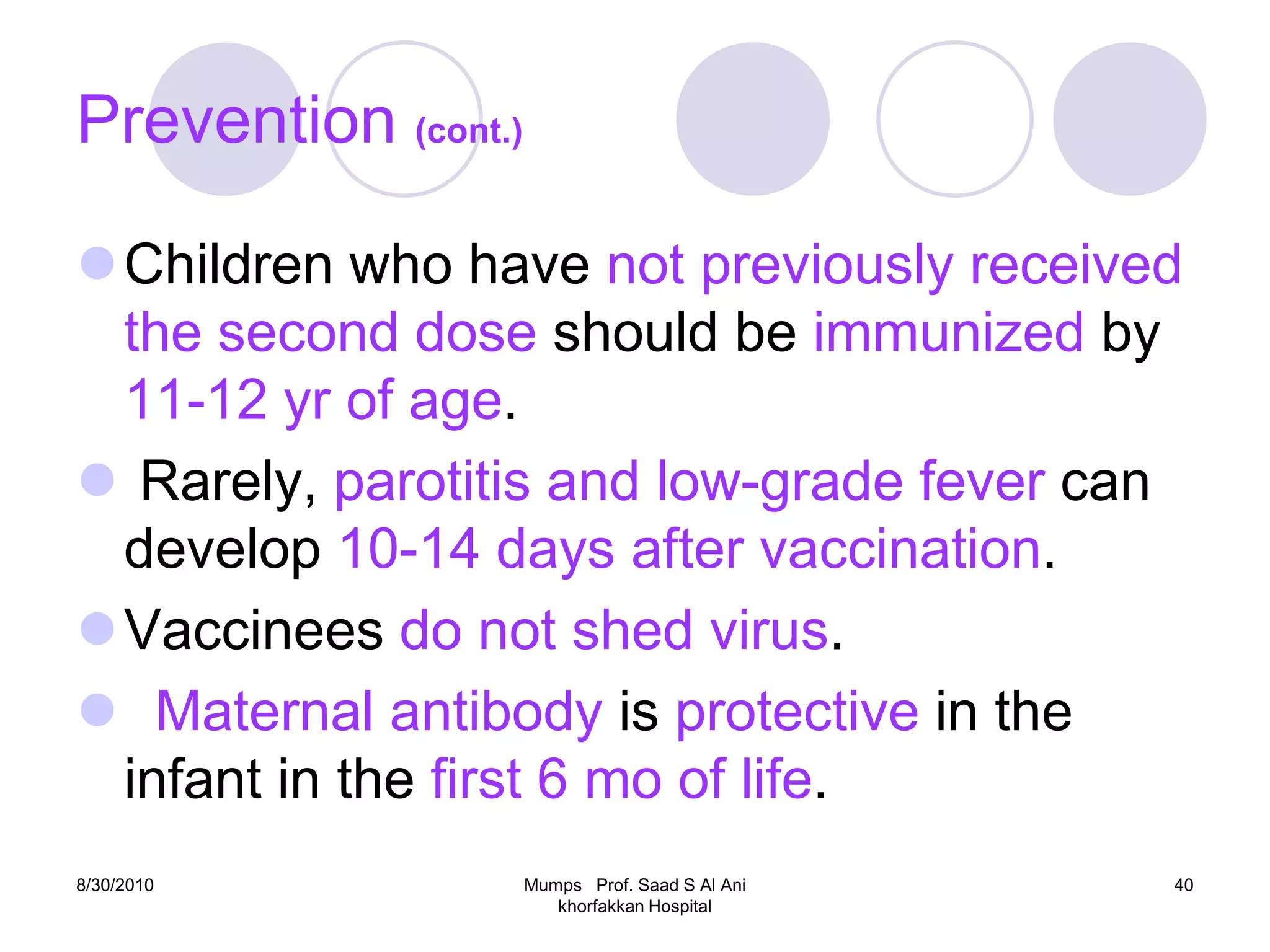 Prevention (cont.)

Children who have not previously received the second dose should be immunized by 11-12 yr of age.

Rarely, parotitis and low-grade fever can develop 10-14 days after vaccination.

Vaccinees do not shed virus.

Maternal antibody is protective in the infant in the first 6 mo of life.

8/30/2010

Mumps Prof. Saad S Al Ani khorfakkan Hospital

40